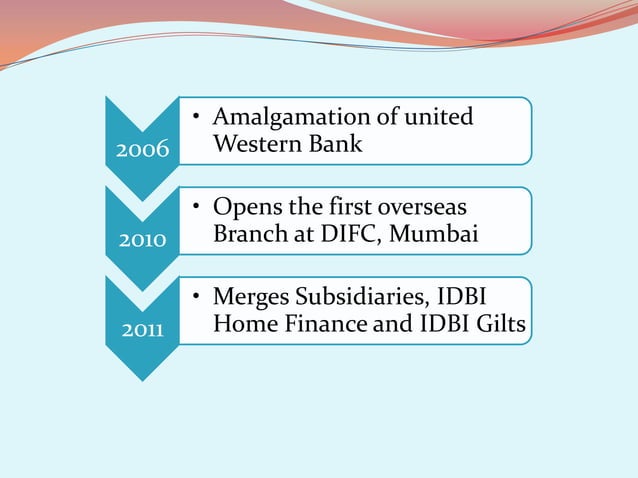 2006
• Amalgamation of united Western Bank

2010
• Opens the first overseas Branch at DIFC, Mumbai

2011
• Merges Subsidiaries, IDBI Home Finance and IDBI Gilts